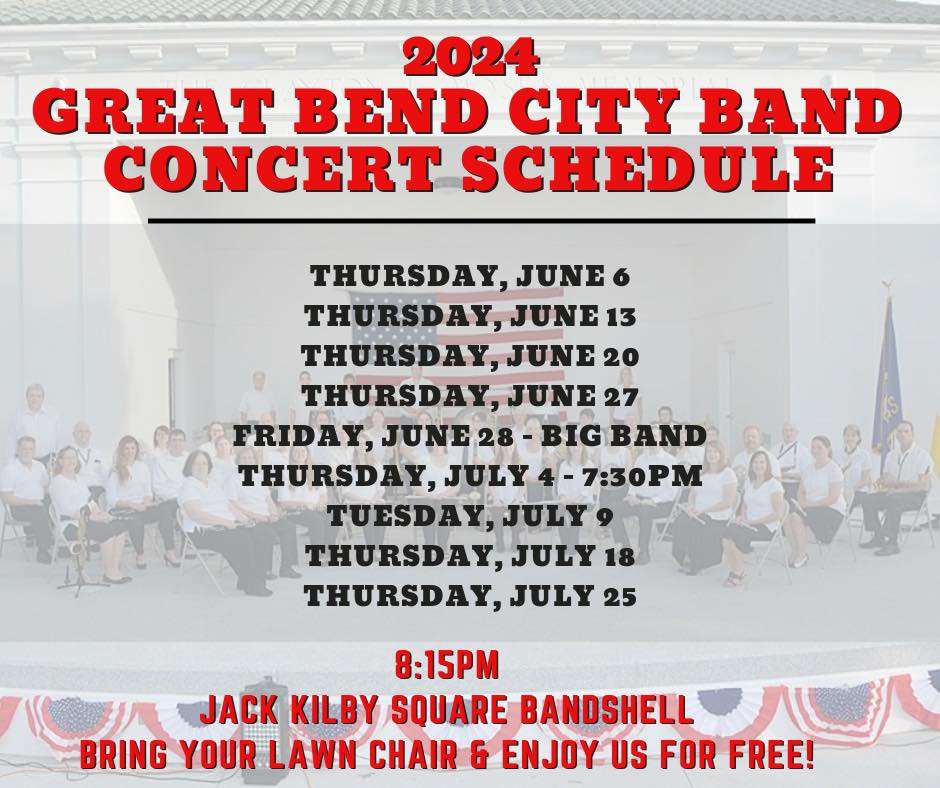 2024
GREAT BEND CITY BAND
CONCERT SCHEDULE

THURSDAY, JUNE 6
THURSDAY, JUNE 13
THURSDAY, JUNE 20
THURSDAY, JUNE 27
FRIDAY, JUNE 28 - BIG BAND
THURSDAY, JULY 4 - 7:30PM
TUESDAY, JULY 9
THURSDAY, JULY 18
THURSDAY, JULY 25

8:15PM
JACK KILBY SQUARE BANDSHELL
BRING YOUR LAWN CHAIR & ENJOY US FOR FREE!